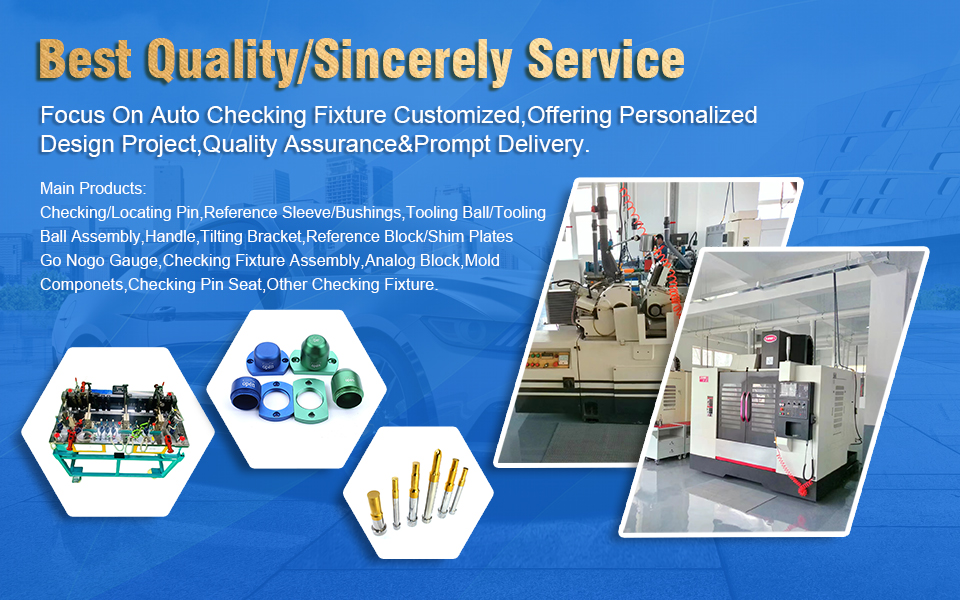 Best Quality/Sincerely Service

Focus On Auto Checking Fixture Customized,Offering Personalized Design Project,Quality Assurance&Prompt Delivery.

Main Products:
Checking/Locating Pin,Reference Sleeve/Bushings,Tooling Ball/Tooling Ball Assembly,Handle,Tilting Bracket,Reference Block/Shim Plates Go Nogo Gauge,Checking Fixture Assembly,Analog Block,Mold Componets,Checking Pin Seat,Other Checking Fixture.